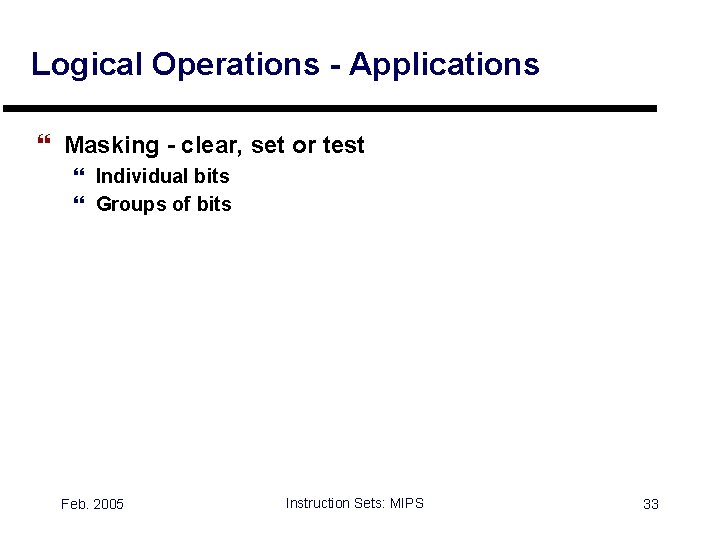 Logical Operations - Applications

❝ Masking - clear, set or test
❝ Individual bits
❝ Groups of bits

Feb. 2005

Instruction Sets: MIPS

33